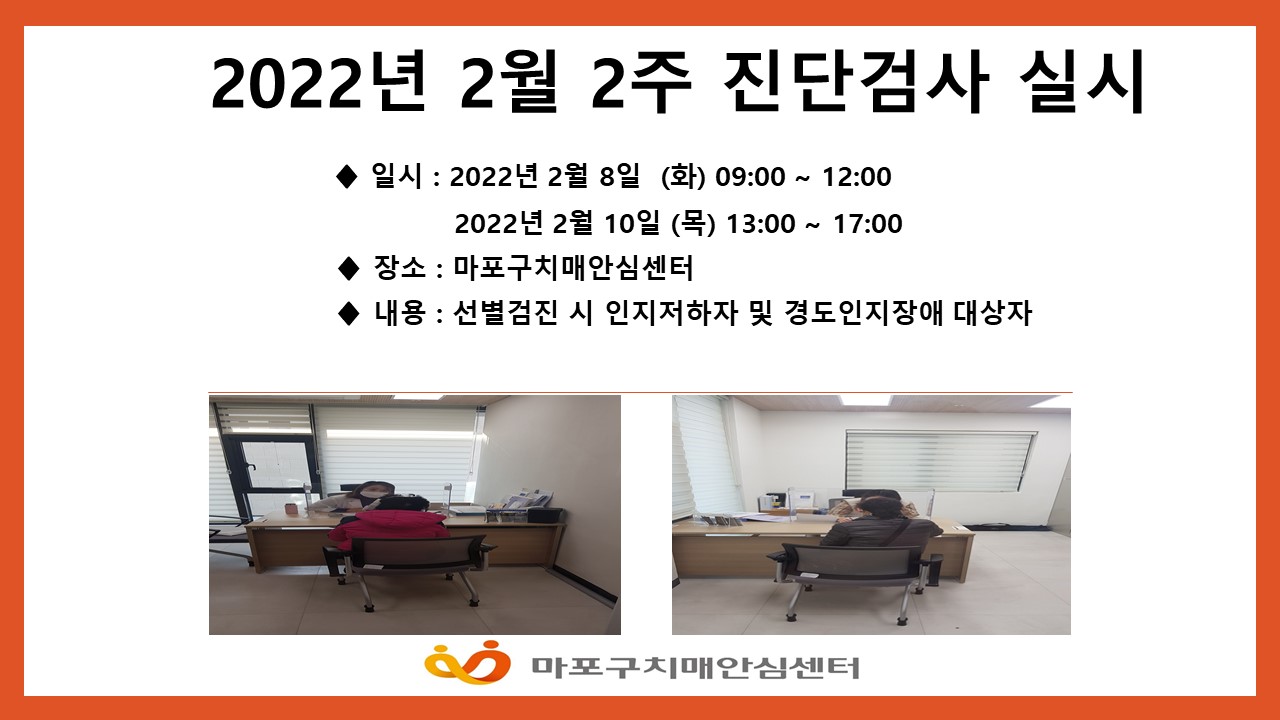 2022년 2월 2주 진단검사 실시

◆ 일시 : 2022년 2월 8일 (화) 09:00 ~ 12:00
2022년 2월 10일 (목) 13:00 ~ 17:00

◆ 장소 : 마포구치매안심센터

◆ 내용 : 선별검진 시 인지저하자 및 경도인지장애 대상자

마포구치매안심센터